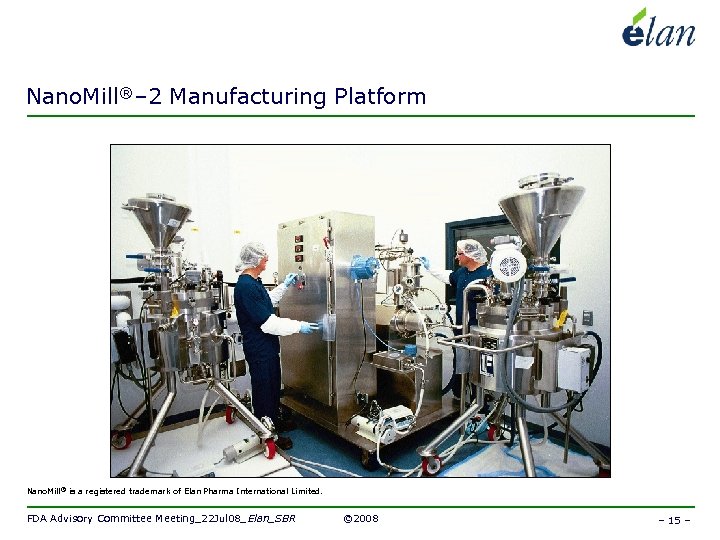 élan

NanoMill®–2 Manufacturing Platform

NanoMill® is a registered trademark of Elan Pharma International Limited.

FDA Advisory Committee Meeting_22Jul08_Elan_SBR ©2008 – 15 –